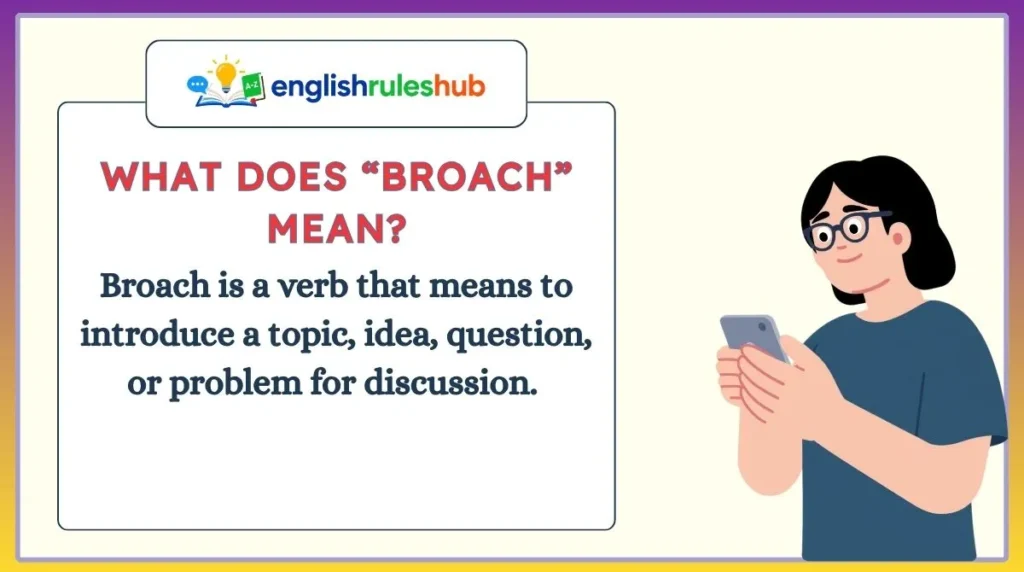 A-Z

englishruleshub

WHAT DOES “BROACH” MEAN?

Broach is a verb that means to introduce a topic, idea, question, or problem for discussion.